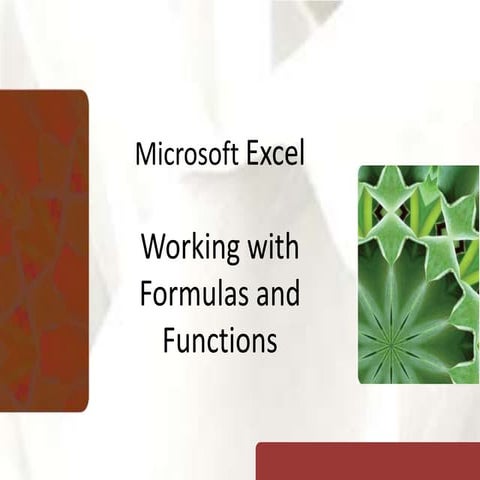 Microsoft Excel

Working with Formulas and Functions